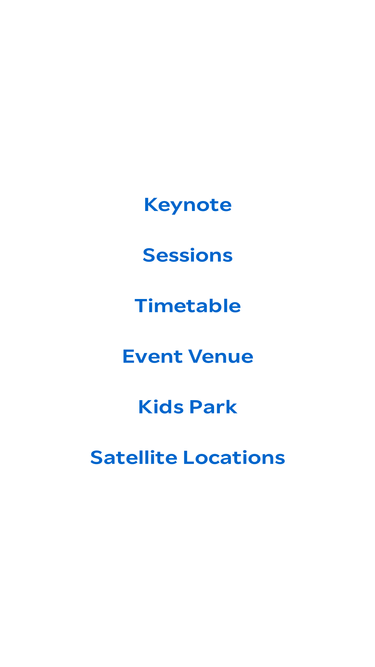 Keynote

Sessions

Timetable

Event Venue

Kids Park

Satellite Locations